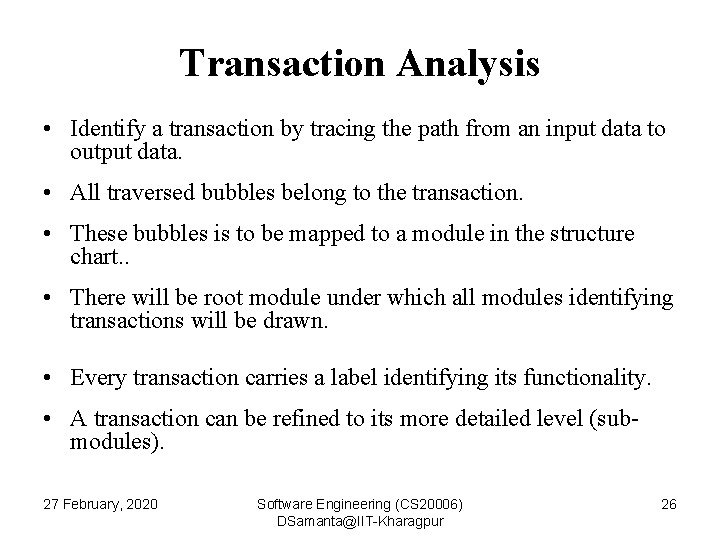 Transaction Analysis

• Identify a transaction by tracing the path from an input data to output data.

• All traversed bubbles belong to the transaction.

• These bubbles is to be mapped to a module in the structure chart..

• There will be root module under which all modules identifying transactions will be drawn.

• Every transaction carries a label identifying its functionality.

• A transaction can be refined to its more detailed level (sub-modules).

27 February, 2020

Software Engineering (CS20006)
DSamanta@IIT-Kharagpur

26